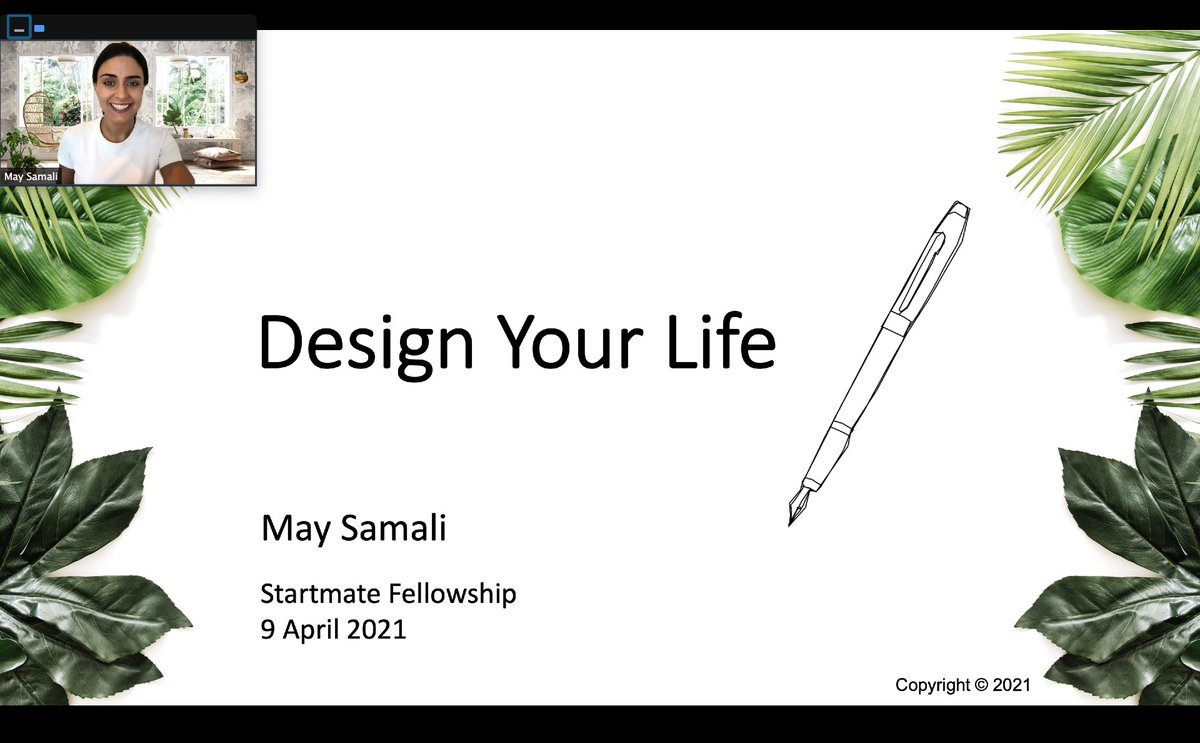 May Samali

Design Your Life

May Samali

Startmate Fellowship
9 April 2021

Copyright © 2021